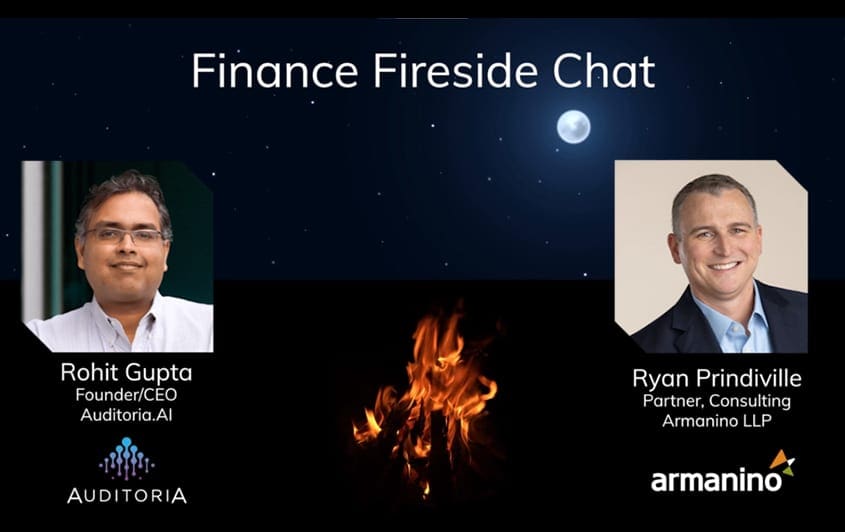 Finance Fireside Chat

Rohit Gupta
Founder/CEO
Auditoria.AI

AUDITORIA

Ryan Prindiville
Partner, Consulting
Armanino LLP

armanino